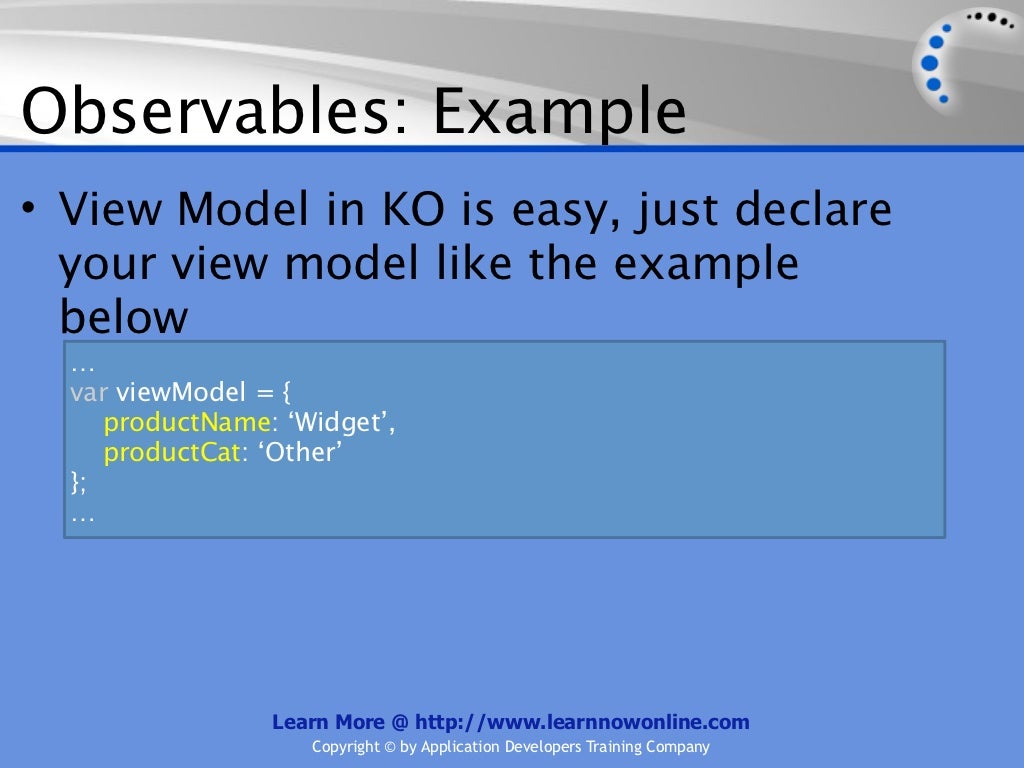 Observables: Example

• View Model in KO is easy, just declare your view model like the example below

…
var viewModel = {
productName: ‘Widget’,
productCat: ‘Other’
};
…

Learn More @ http://www.learnnowonline.com
Copyright © by Application Developers Training Company